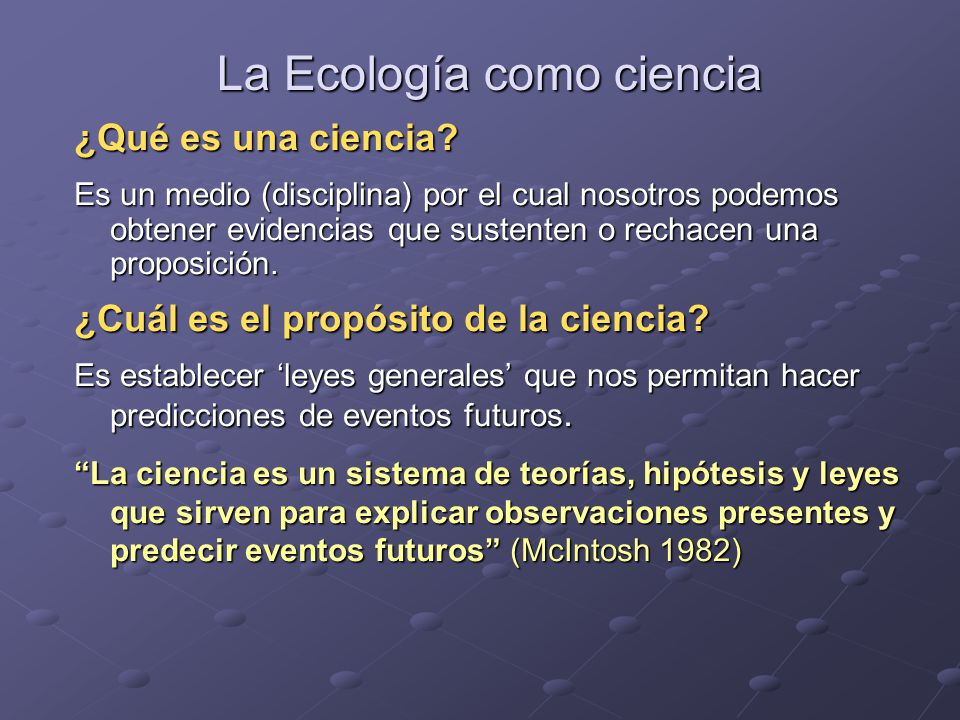 La Ecología como ciencia

¿Qué es una ciencia?

Es un medio (disciplina) por el cual nosotros podemos obtener evidencias que sustenten o rechacen una proposición.

¿Cuál es el propósito de la ciencia?

Es establecer ‘leyes generales’ que nos permitan hacer predicciones de eventos futuros.

“La ciencia es un sistema de teorías, hipótesis y leyes que sirven para explicar observaciones presentes y predecir eventos futuros” (McIntosh 1982)